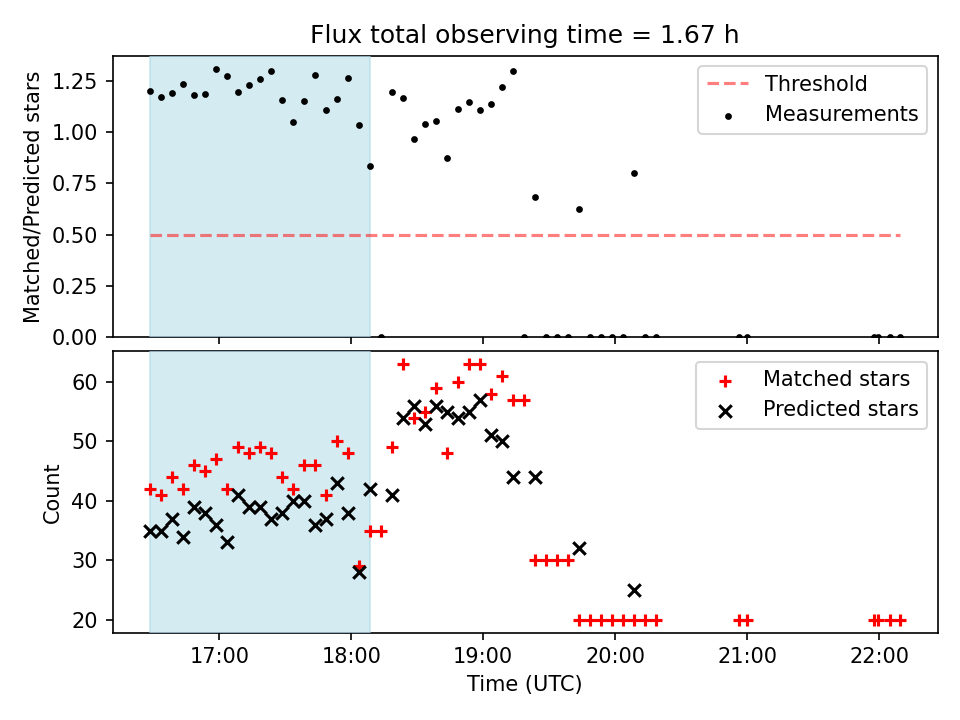 Flux total observing time = 1.67 h

Matched/Predicted stars

1.25
1.00
0.75
0.50
0.25
0.00

Threshold
Measurements

Count

60
50
40
30
20

Matched stars
Predicted stars

17:00
18:00
19:00
20:00
21:00
22:00

Time (UTC)